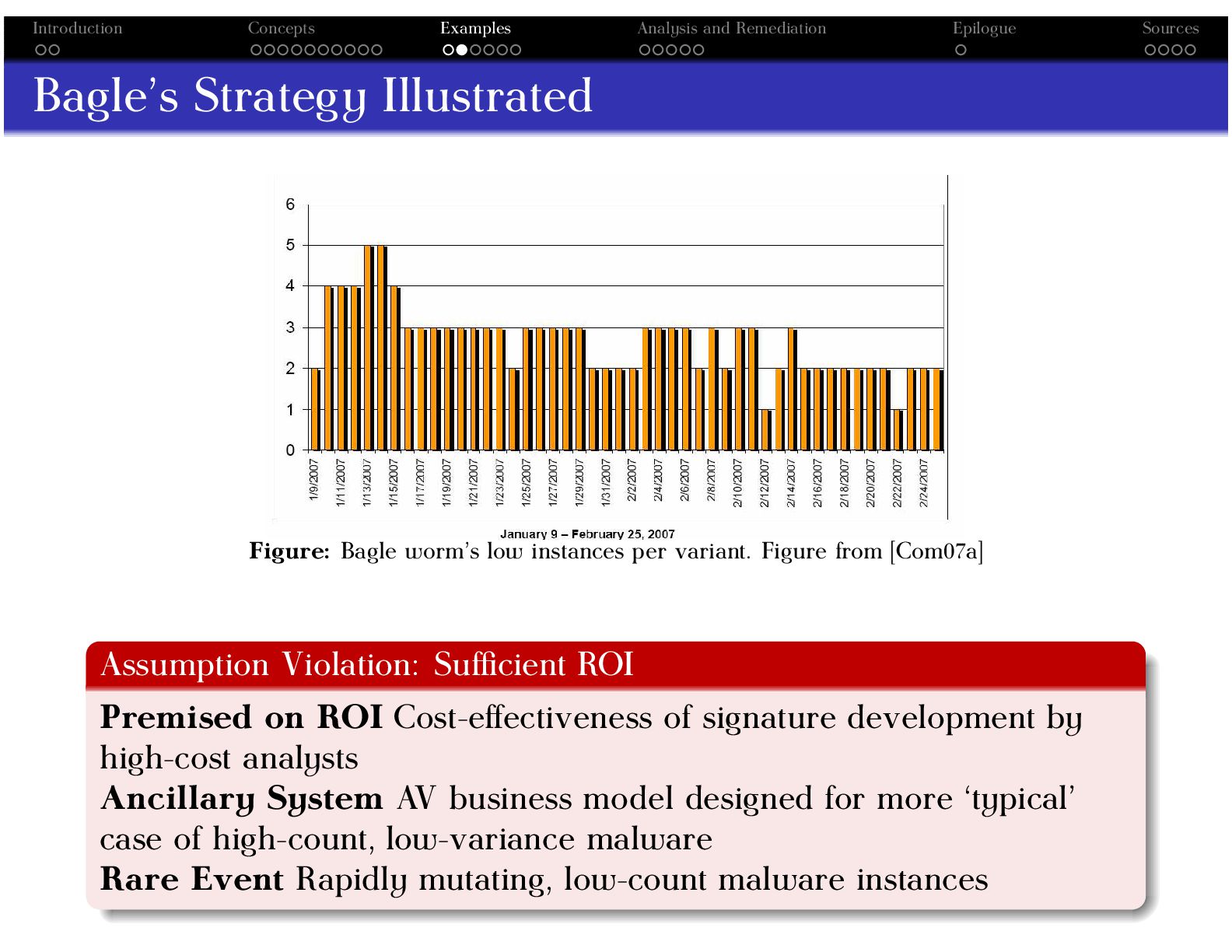 Introduction Concepts Examples Analysis and Remediation Epilogue Sources

Bagle's Strategy Illustrated

6
5
4
3
2
1
0

1/9/2007 1/11/2007 1/13/2007 1/15/2007 1/17/2007 1/19/2007 1/21/2007 1/23/2007 1/25/2007 1/27/2007 1/29/2007 1/31/2007 2/2/2007 2/4/2007 2/6/2007 2/8/2007 2/10/2007 2/12/2007 2/14/2007 2/16/2007 2/18/2007 2/20/2007 2/22/2007 2/24/2007

January 9 – February 25, 2007

**Figure:** Bagle worm's low instances per variant. Figure from [Com07a]

Assumption Violation: Sufficient ROI

**Premised on ROI** Cost-effectiveness of signature development by high-cost analysts
**Ancillary System** AV business model designed for more 'typical' case of high-count, low-variance malware
**Rare Event** Rapidly mutating, low-count malware instances